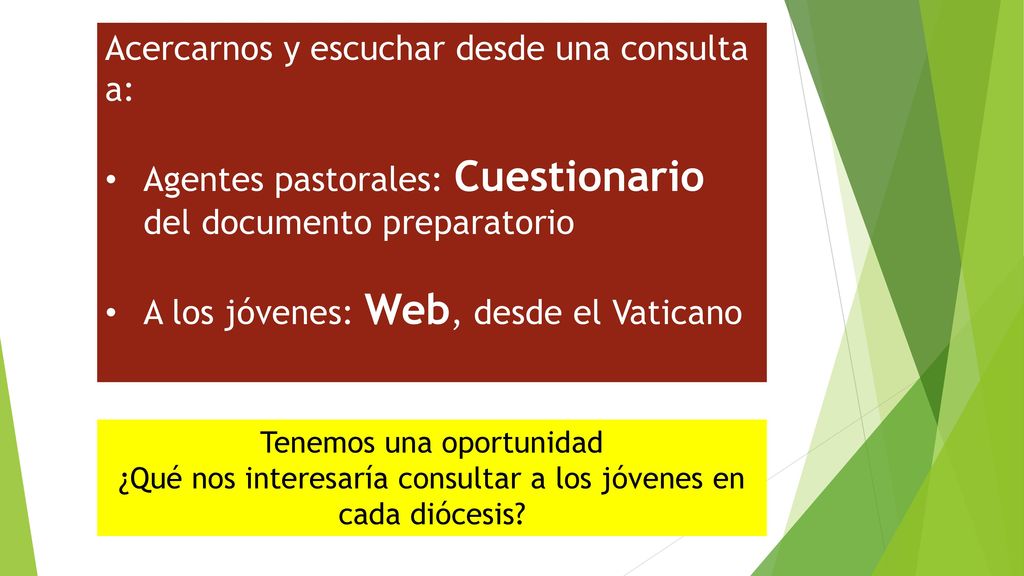 Acercarnos y escuchar desde una consulta a:

• Agentes pastorales: Cuestionario del documento preparatorio

• A los jóvenes: Web, desde el Vaticano

Tenemos una oportunidad
¿Qué nos interesaría consultar a los jóvenes en cada diócesis?